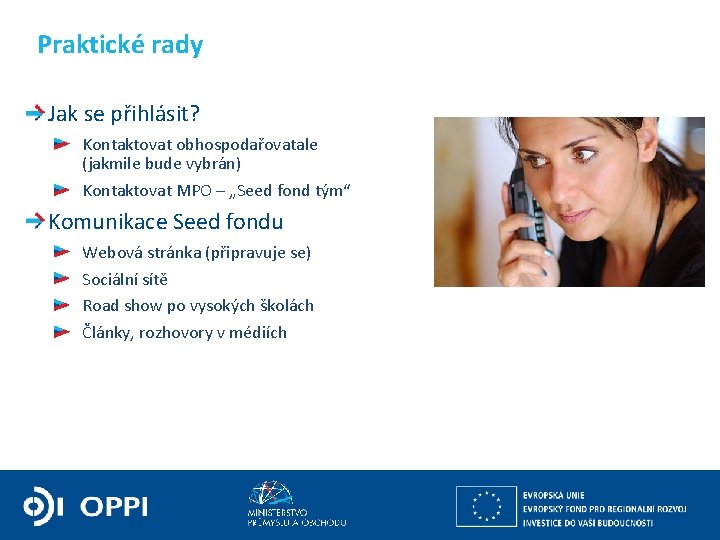 Praktické rady

Jak se přihlásit?

Kontaktovat obhospodařovatale (jakmile bude vybrán)

Kontaktovat MPO – „Seed fond tým“

Komunikace Seed fondu

Webová stránka (připravuje se)

Sociální sítě

Road show po vysokých školách

Články, rozhovory v médiích

OPPI

MINISTERSTVO PRŮMYSLU A OBCHODU

EVROPSKÁ UNIE
EVROPSKÝ FOND PRO REGIONÁLNÍ ROZVOJ
INVESTICE DO VAŠÍ BUDOUCNOSTI